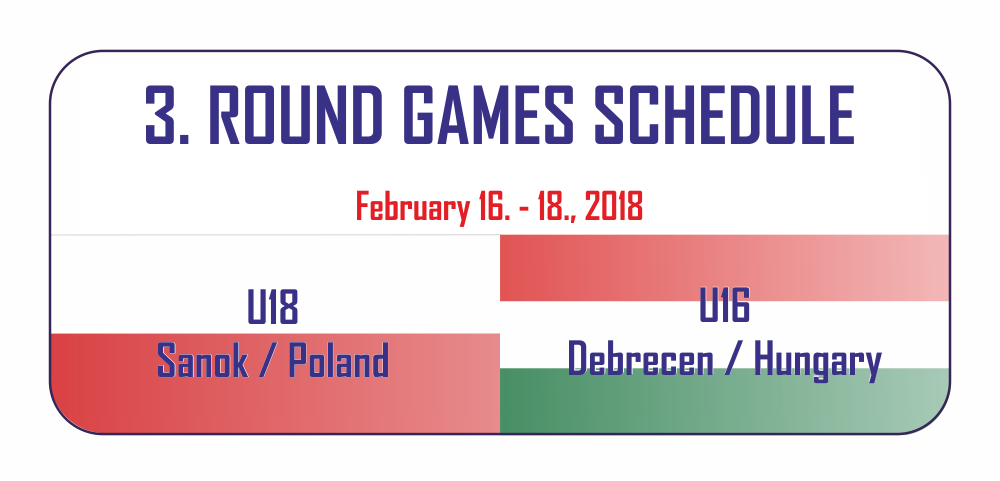 3. ROUND GAMES SCHEDULE

February 16. - 18., 2018

U18
Sanok / Poland

U16
Debrecen / Hungary